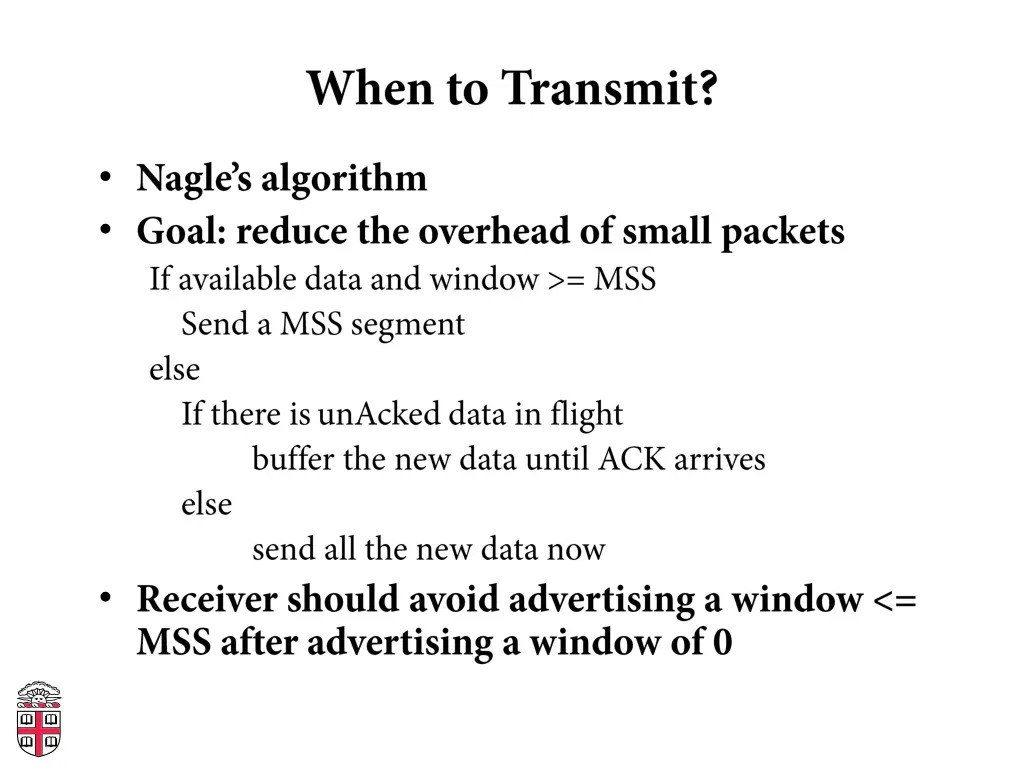 When to Transmit?

• Nagle's algorithm
• Goal: reduce the overhead of small packets

If available data and window >= MSS
Send a MSS segment
else
If there is unAcked data in flight
buffer the new data until ACK arrives
else
send all the new data now

• Receiver should avoid advertising a window <= MSS after advertising a window of 0